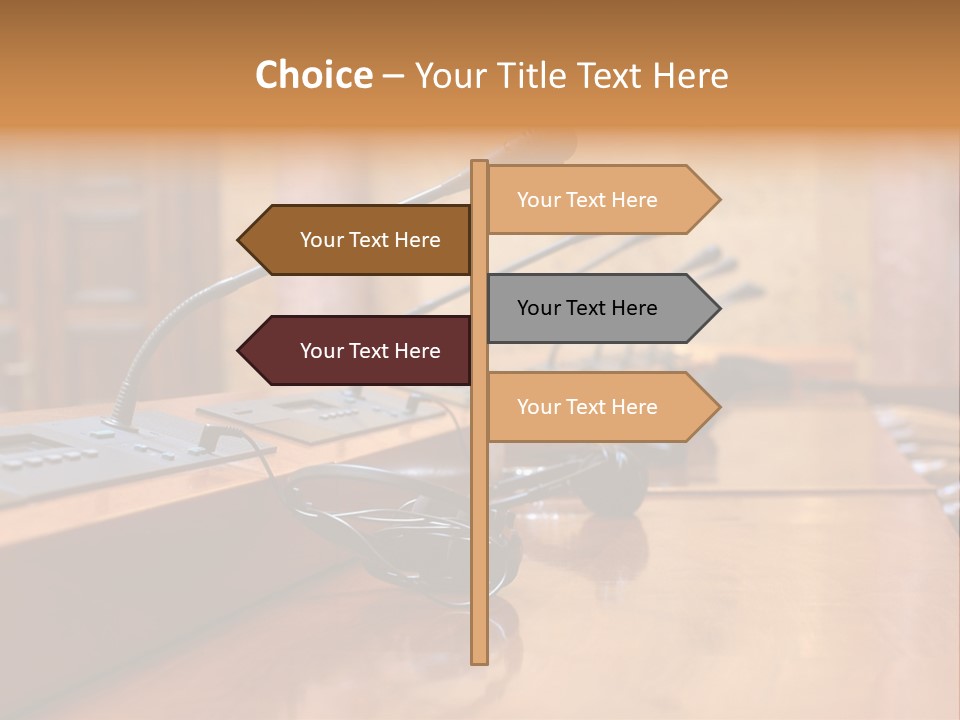 Choice – Your Title Text Here

Your Text Here

Your Text Here

Your Text Here

Your Text Here

Your Text Here